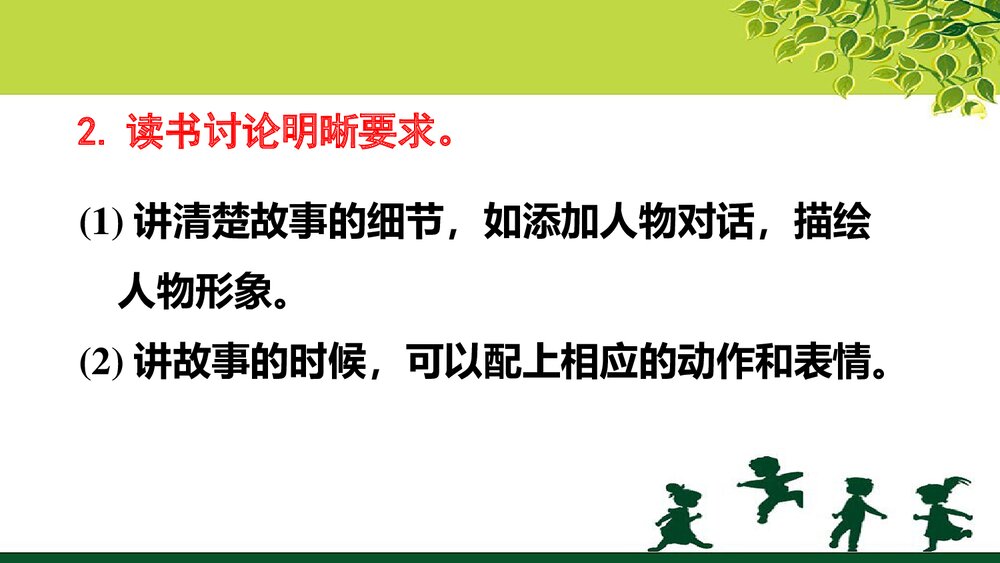 2. 读书讨论明晰要求。

(1) 讲清楚故事的细节，如添加人物对话，描绘人物形象。

(2) 讲故事的时候，可以配上相应的动作和表情。